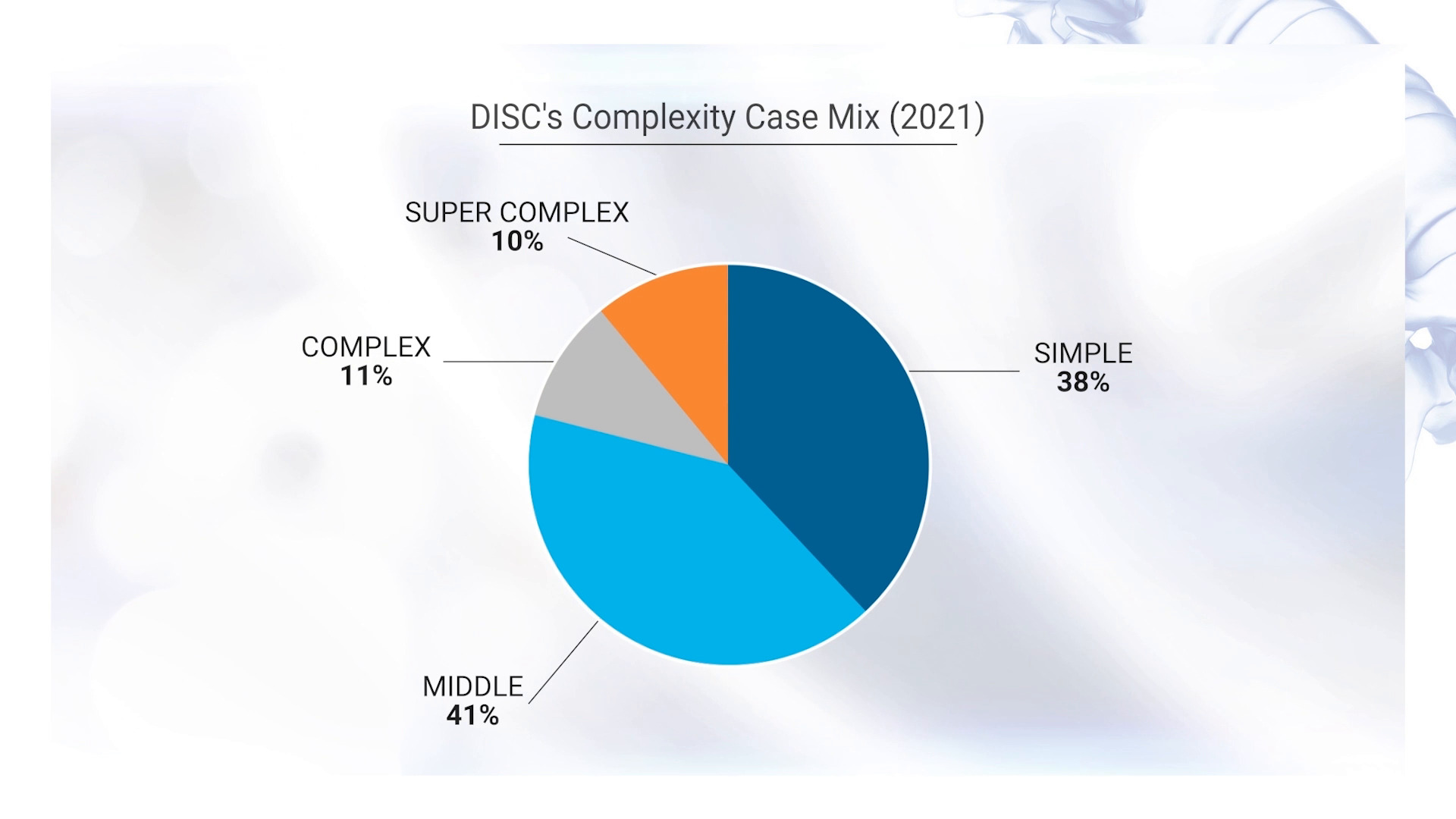 DISC's Complexity Case Mix (2021)

SUPER COMPLEX
10%

COMPLEX
11%

SIMPLE
38%

MIDDLE
41%